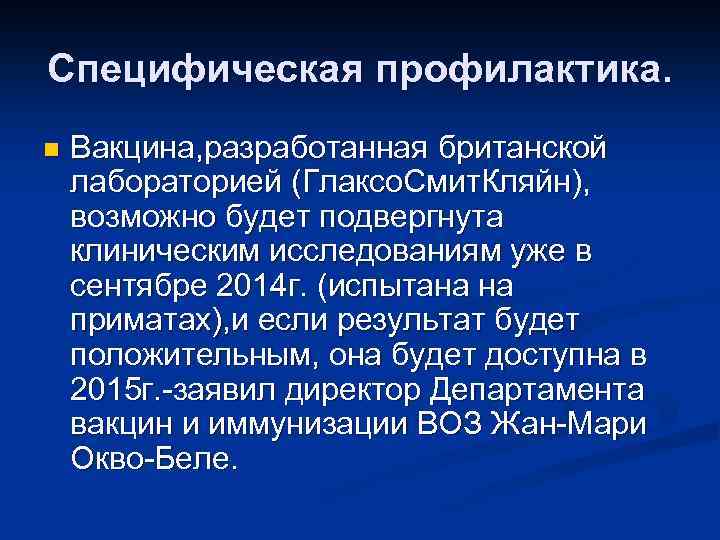 Специфическая профилактика.

Вакцина,разработанная британской лабораторией (ГлаксоСмитКляйн), возможно будет подвергнута клиническим исследованиям уже в сентябре 2014г. (испытана на приматах),и если результат будет положительным, она будет доступна в 2015г.-заявил директор Департамента вакцин и иммунизации ВОЗ Жан-Мари Окво-Беле.